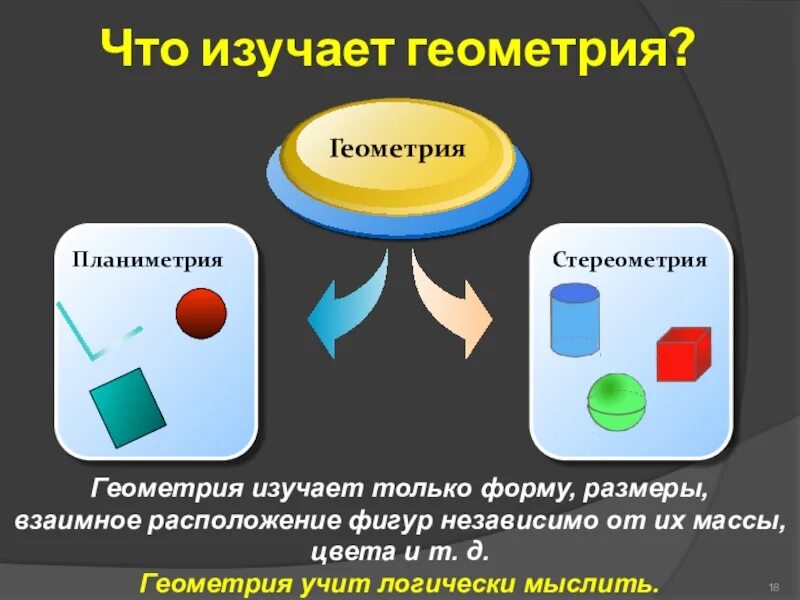 Что изучает геометрия?

Геометрия

Планиметрия

Стереометрия

Геометрия изучает только форму, размеры, взаимное расположение фигур независимо от их массы, цвета и т. д.

Геометрия учит логически мыслить.

18